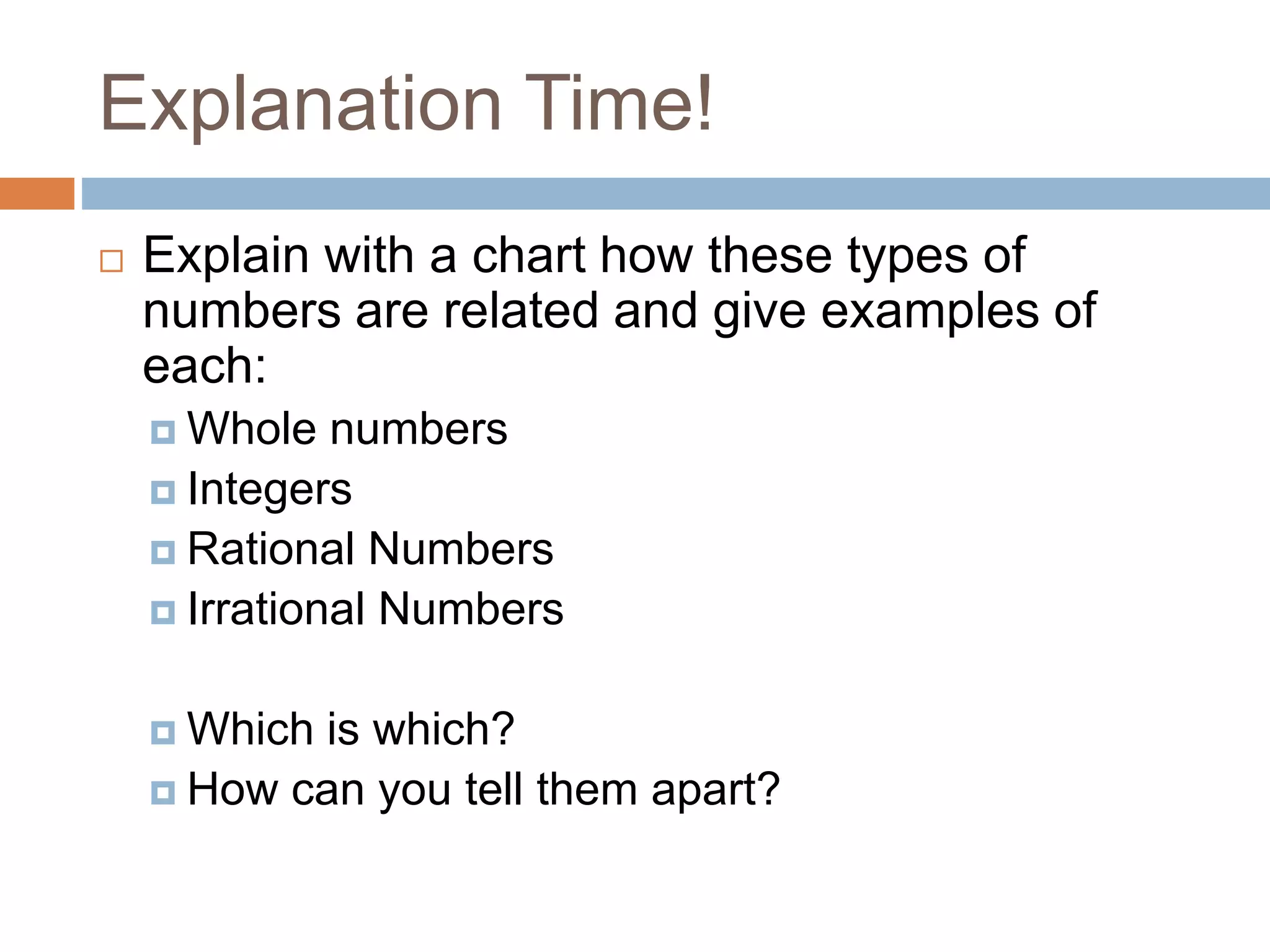 Explanation Time!

Explain with a chart how these types of numbers are related and give examples of each:

Whole numbers
Integers
Rational Numbers
Irrational Numbers

Which is which?
How can you tell them apart?